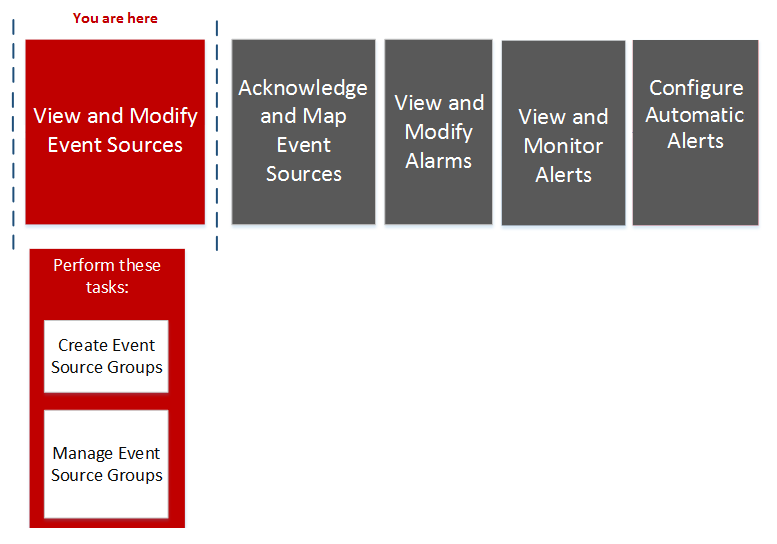 You are here

View and Modify Event Sources

Acknowledge and Map Event Sources

View and Modify Alarms

View and Monitor Alerts

Configure Automatic Alerts

Perform these tasks:

Create Event Source Groups

Manage Event Source Groups